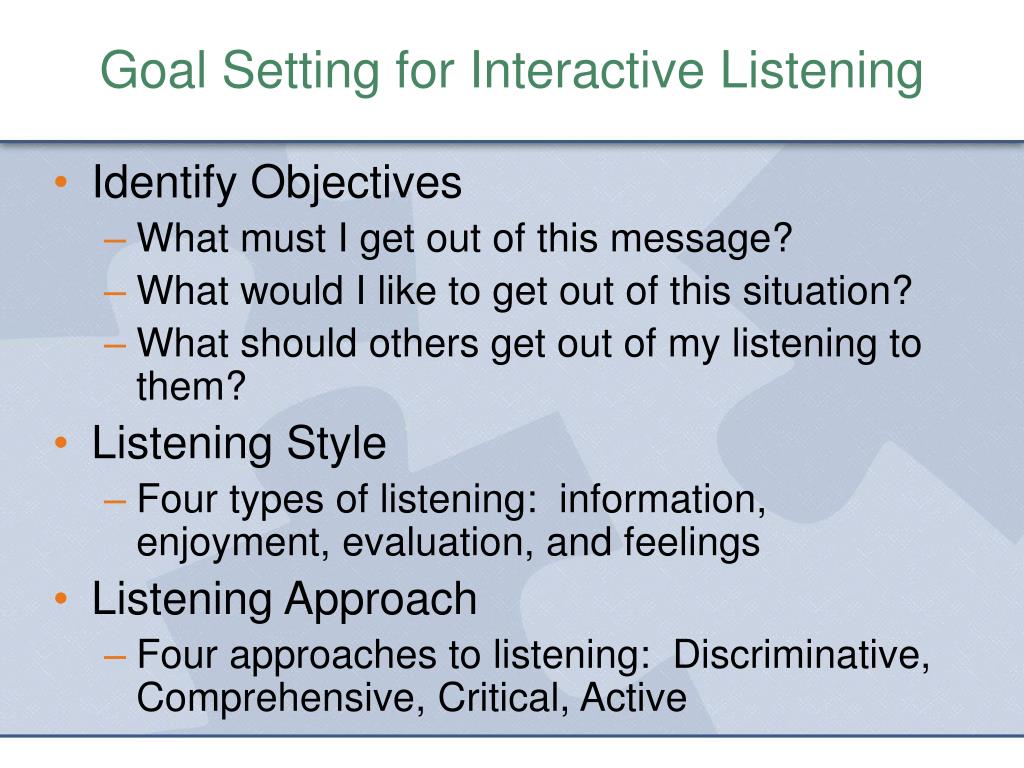 Goal Setting for Interactive Listening

• Identify Objectives
– What must I get out of this message?
– What would I like to get out of this situation?
– What should others get out of my listening to them?
• Listening Style
– Four types of listening:  information, enjoyment, evaluation, and feelings
• Listening Approach
– Four approaches to listening:  Discriminative, Comprehensive, Critical, Active